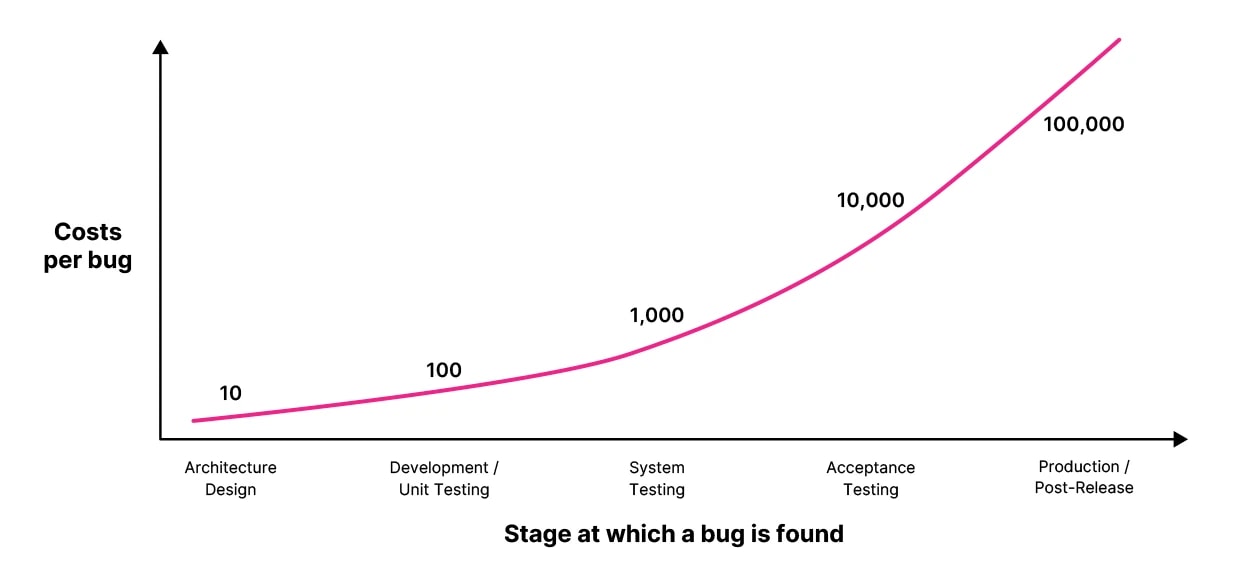 Costs per bug

10

100

1,000

10,000

100,000

Architecture Design

Development / Unit Testing

System Testing

Acceptance Testing

Production / Post-Release

Stage at which a bug is found